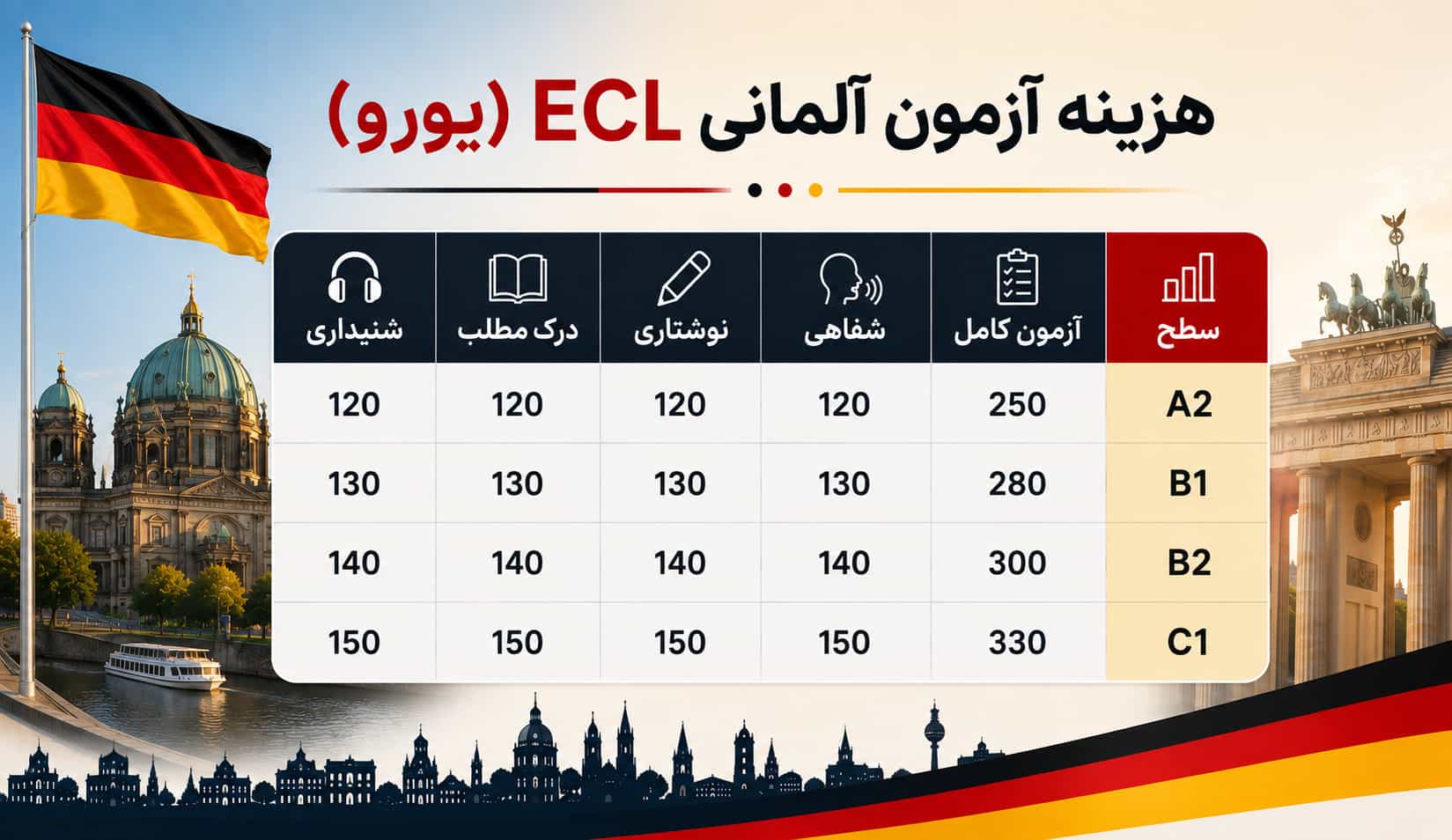 هزینه آزمون آلمانی ECL (یورو)

| سطح | آزمون کامل | شفاهی | نوشتاری | درک مطلب | شنیداری |
|---|---|---|---|---|---|
| A2 | 250 | 120 | 120 | 120 | 120 |
| B1 | 280 | 130 | 130 | 130 | 130 |
| B2 | 300 | 140 | 140 | 140 | 140 |
| C1 | 330 | 150 | 150 | 150 | 150 |